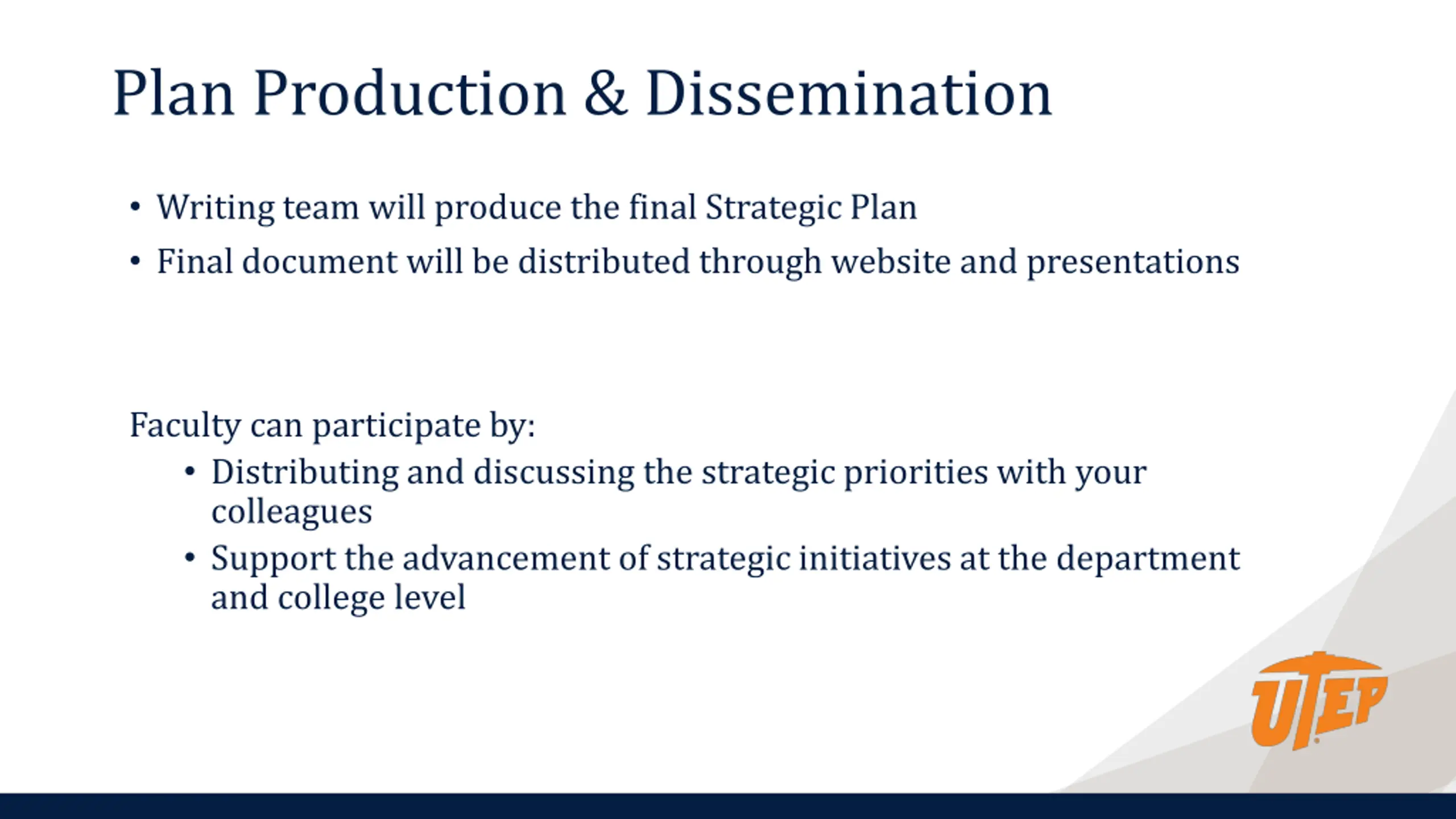 Plan Production & Dissemination

• Writing team will produce the final Strategic Plan
• Final document will be distributed through website and presentations

Faculty can participate by:
• Distributing and discussing the strategic priorities with your colleagues
• Support the advancement of strategic initiatives at the department and college level

UTEP